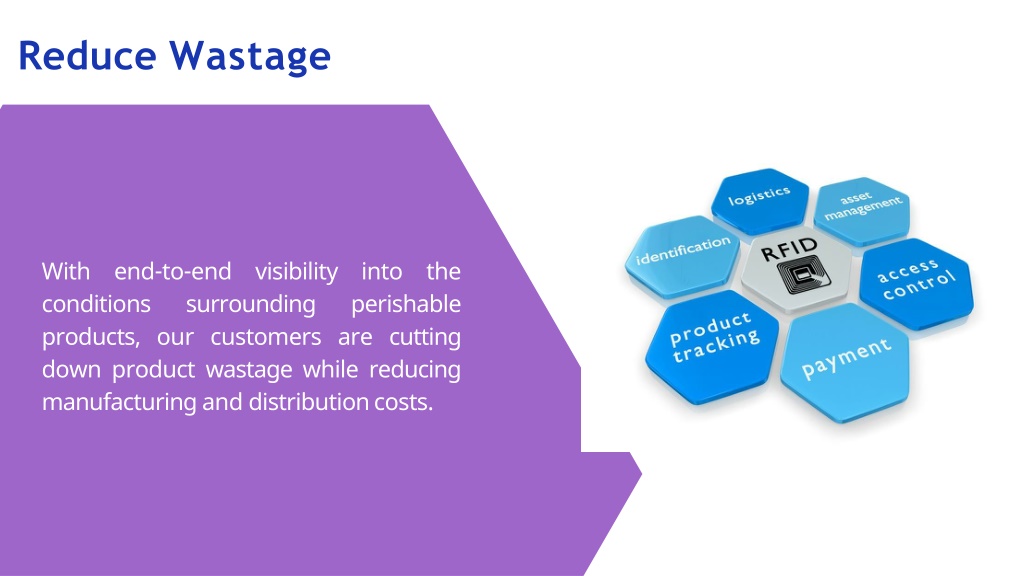 Reduce Wastage

With end-to-end visibility into the conditions surrounding perishable products, our customers are cutting down product wastage while reducing manufacturing and distribution costs.

logistics

asset management

identification

RFID

access control

product tracking

payment